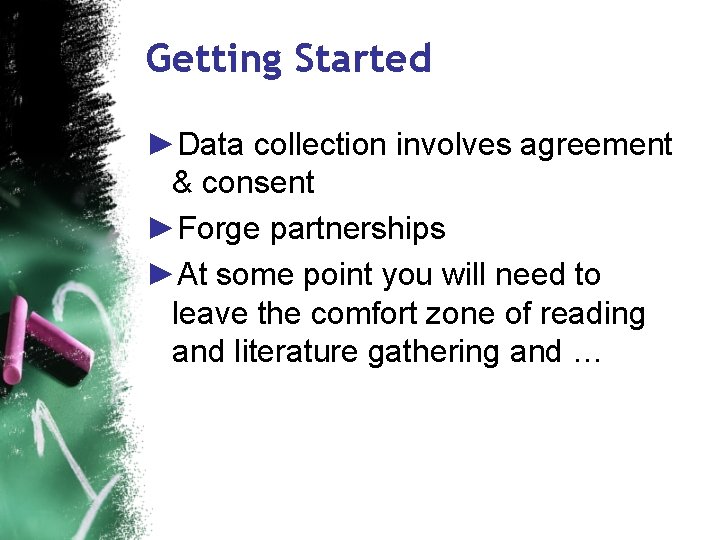 Getting Started

►Data collection involves agreement & consent

►Forge partnerships

►At some point you will need to leave the comfort zone of reading and literature gathering and …